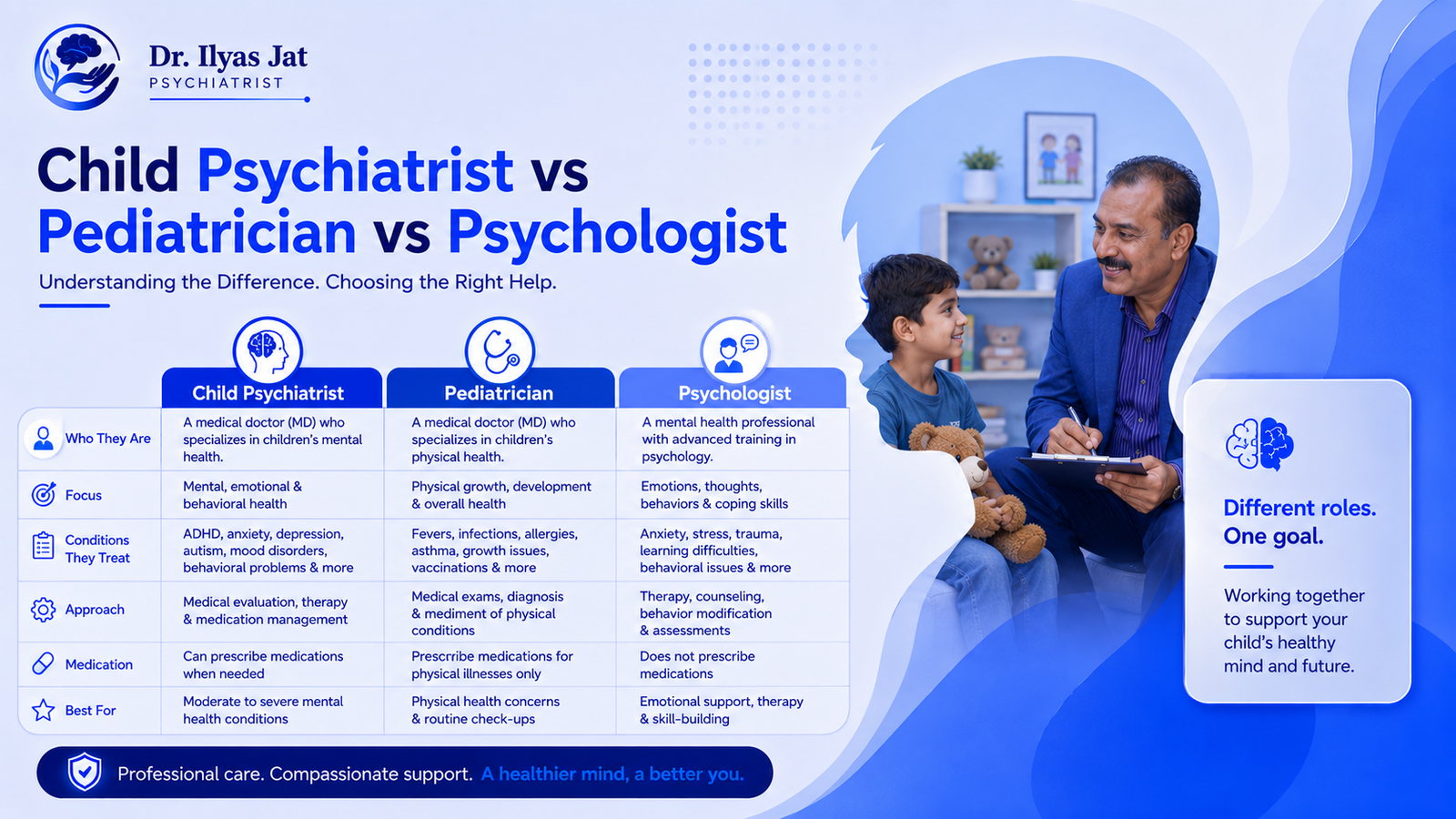 Dr. Ilyas Jat
PSYCHIATRIST

Child Psychiatrist vs Pediatrician vs Psychologist

Understanding the Difference. Choosing the Right Help.

| | Child Psychiatrist | Pediatrician | Psychologist |
|---|---|---|---|
| Who They Are | A medical doctor (MD) who specializes in children's mental health. | A medical doctor (MD) who specializes in children's physical health. | A mental health professional with advanced training in psychology. |
| Focus | Mental, emotional & behavioral health | Physical growth, development & overall health | Emotions, thoughts, behaviors & coping skills |
| Conditions They Treat | ADHD, anxiety, depression, autism, mood disorders, behavioral problems & more | Fevers, infections, allergies, asthma, growth issues, vaccinations & more | Anxiety, stress, trauma, learning difficulties, behavioral issues & more |
| Approach | Medical evaluation, therapy & medication management | Medical exams, diagnosis & mediment of physical conditions | Therapy, counseling, behavior modification & assessments |
| Medication | Can prescribe medications when needed | Prescrribe medications for physical illnesses only | Does not prescribe medications |
| Best For | Moderate to severe mental health conditions | Physical health concerns & routine check-ups | Emotional support, therapy & skill-building |

Different roles. One goal.

Working together to support your child's healthy mind and future.

Professional care. Compassionate support. A healthier mind, a better you.